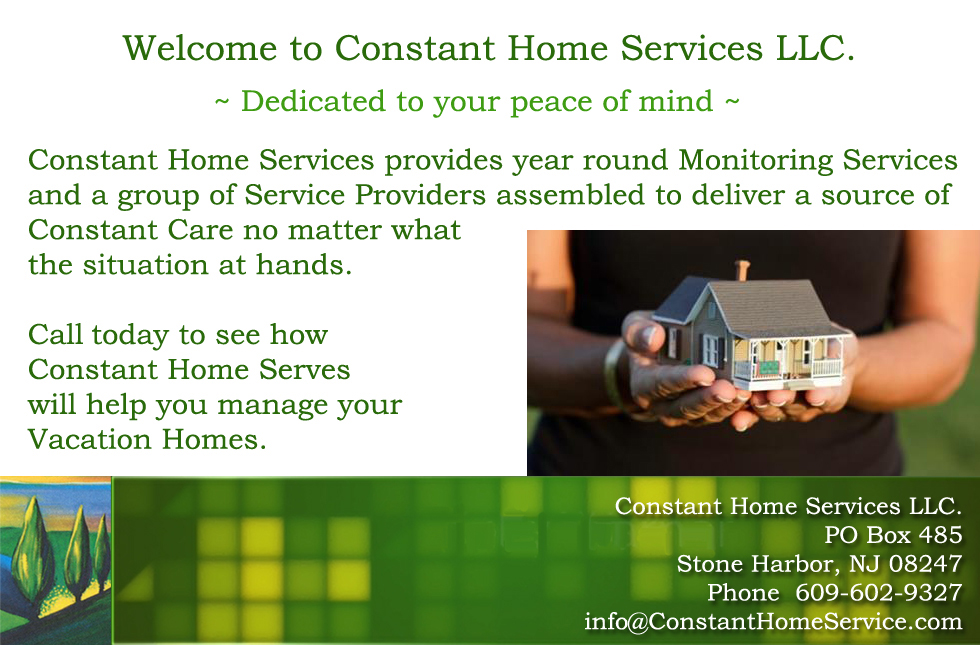 Welcome to Constant Home Services LLC.

~ Dedicated to your peace of mind ~

Constant Home Services provides year round Monitoring Services and a group of Service Providers assembled to deliver a source of Constant Care no matter what the situation at hands.

Call today to see how Constant Home Serves will help you manage your Vacation Homes.

Constant Home Services LLC.
PO Box 485
Stone Harbor, NJ 08247
Phone 609-602-9327
info@ConstantHomeService.com